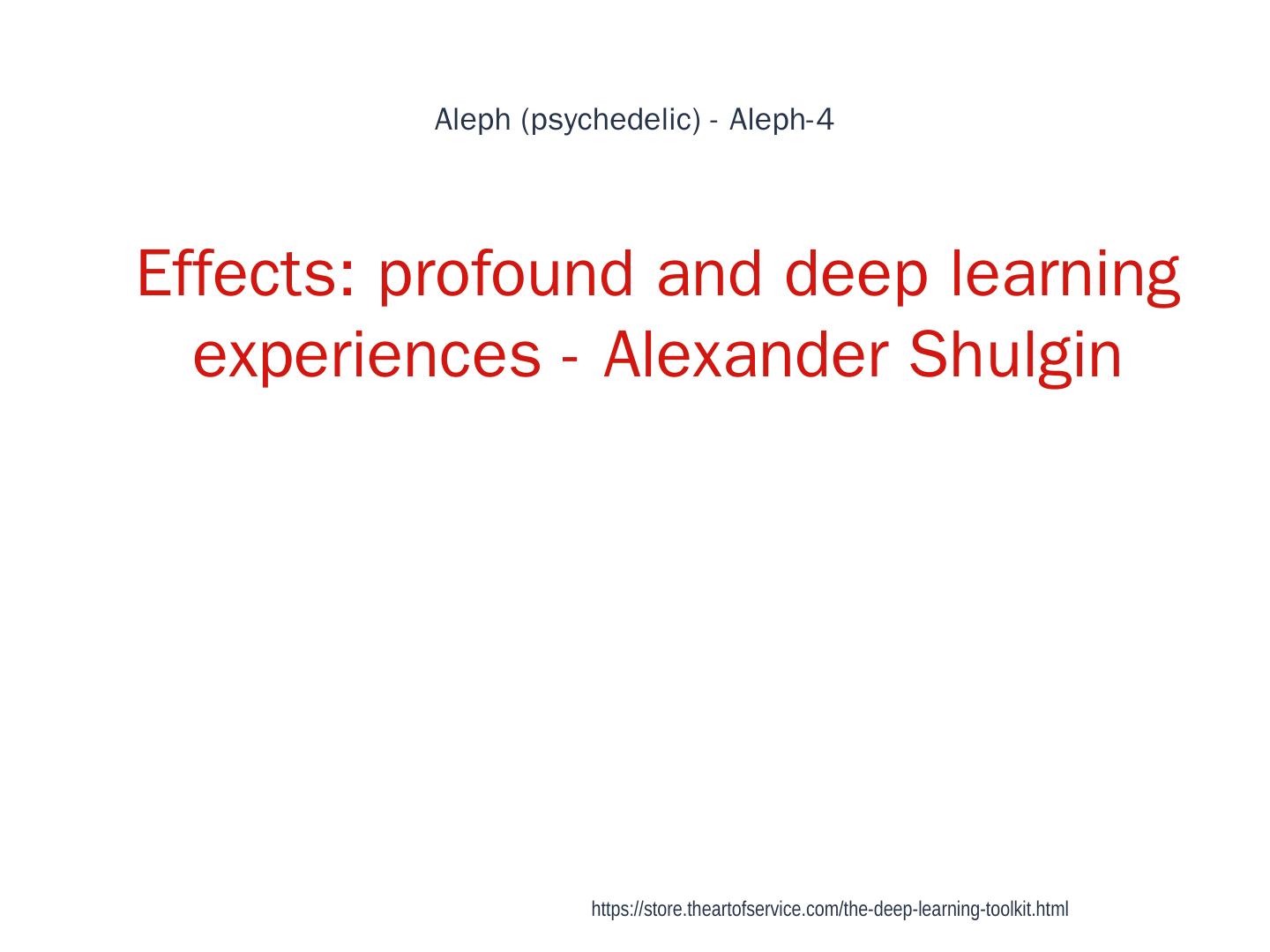 Aleph (psychedelic) - Aleph-4

Effects: profound and deep learning experiences - Alexander Shulgin

https://store.theartofservice.com/the-deep-learning-toolkit.html